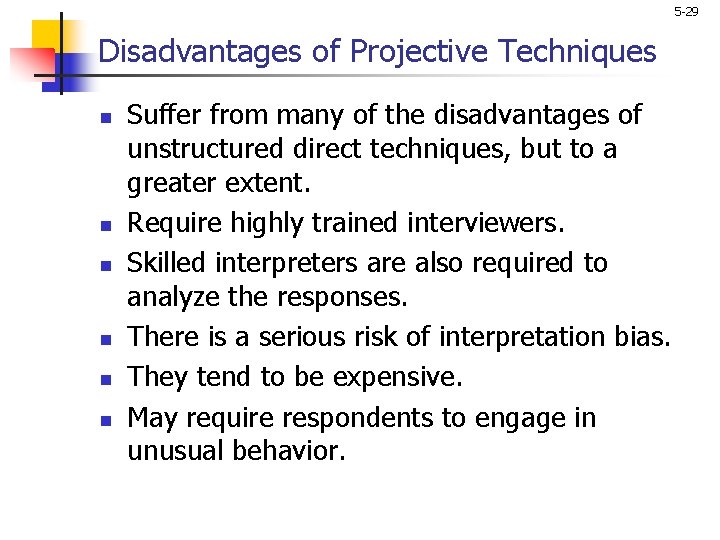 5-29

Disadvantages of Projective Techniques

- Suffer from many of the disadvantages of unstructured direct techniques, but to a greater extent.
- Require highly trained interviewers.
- Skilled interpreters are also required to analyze the responses.
- There is a serious risk of interpretation bias.
- They tend to be expensive.
- May require respondents to engage in unusual behavior.